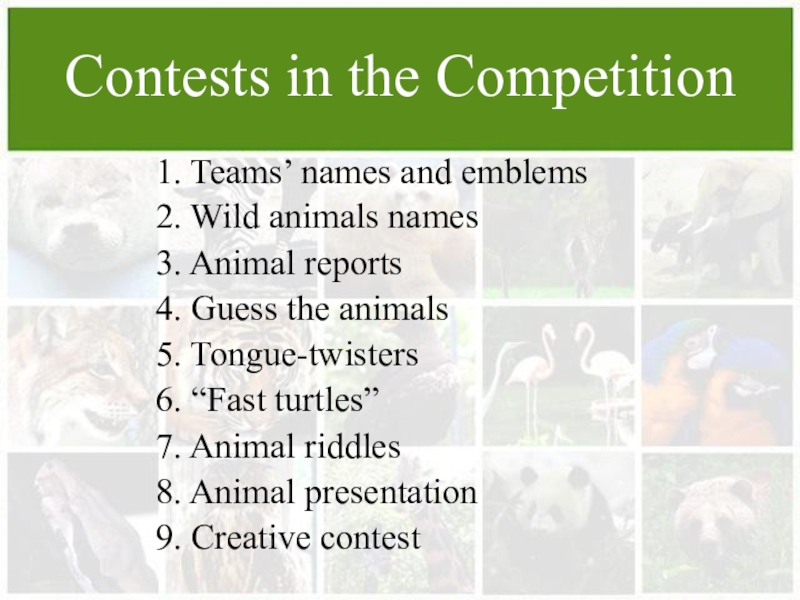 Contests in the Competition

1. Teams’ names and emblems
2. Wild animals names
3. Animal reports
4. Guess the animals
5. Tongue-twisters
6. “Fast turtles”
7. Animal riddles
8. Animal presentation
9. Creative contest